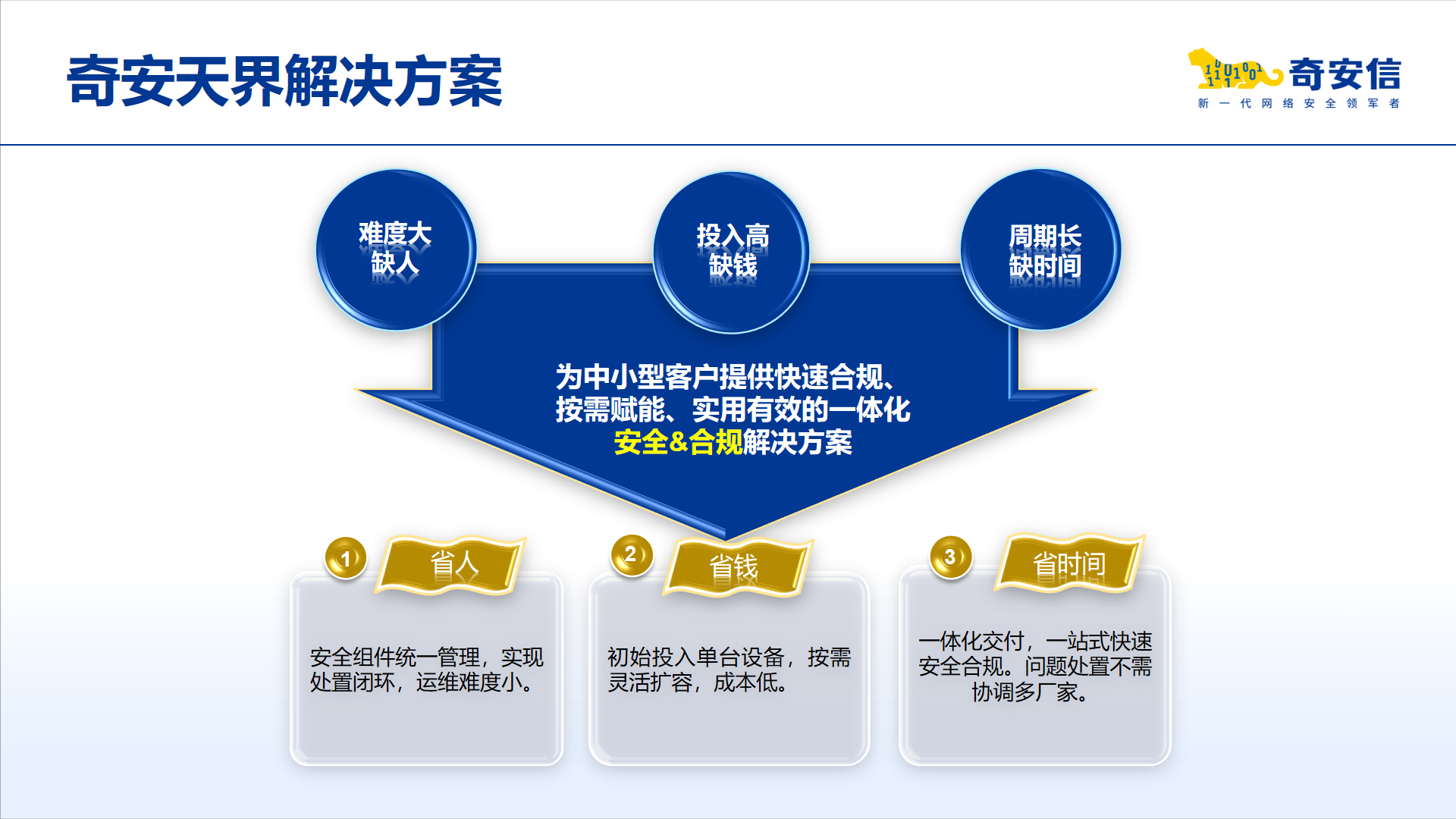 奇安天界解决方案

奇安信
新一代网络安全领军者

难度大
缺人

投入高
缺钱

周期长
缺时间

为中小型客户提供快速合规、按需赋能、实用有效的一体化安全&合规解决方案

1 省人

安全组件统一管理，实现处置闭环，运维难度小。

2 省钱

初始投入单台设备，按需灵活扩容，成本低。

3 省时间

一体化交付，一站式快速安全合规。问题处置不需协调多厂家。